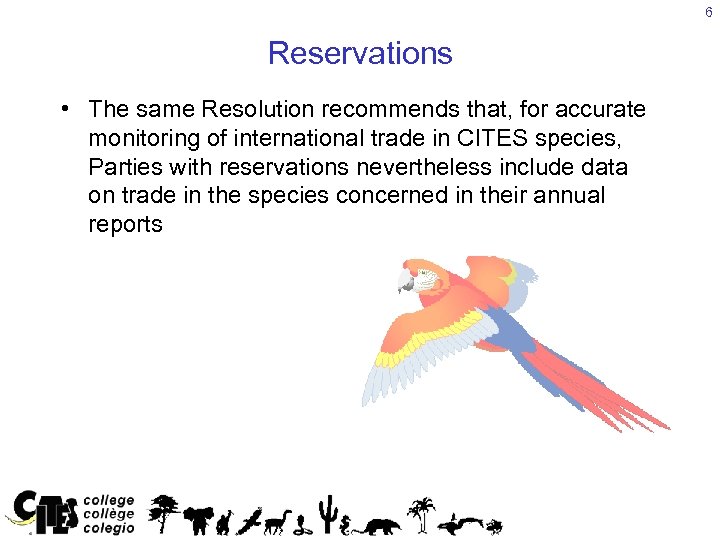 6

Reservations

• The same Resolution recommends that, for accurate monitoring of international trade in CITES species, Parties with reservations nevertheless include data on trade in the species concerned in their annual reports

CITES college collège colegio